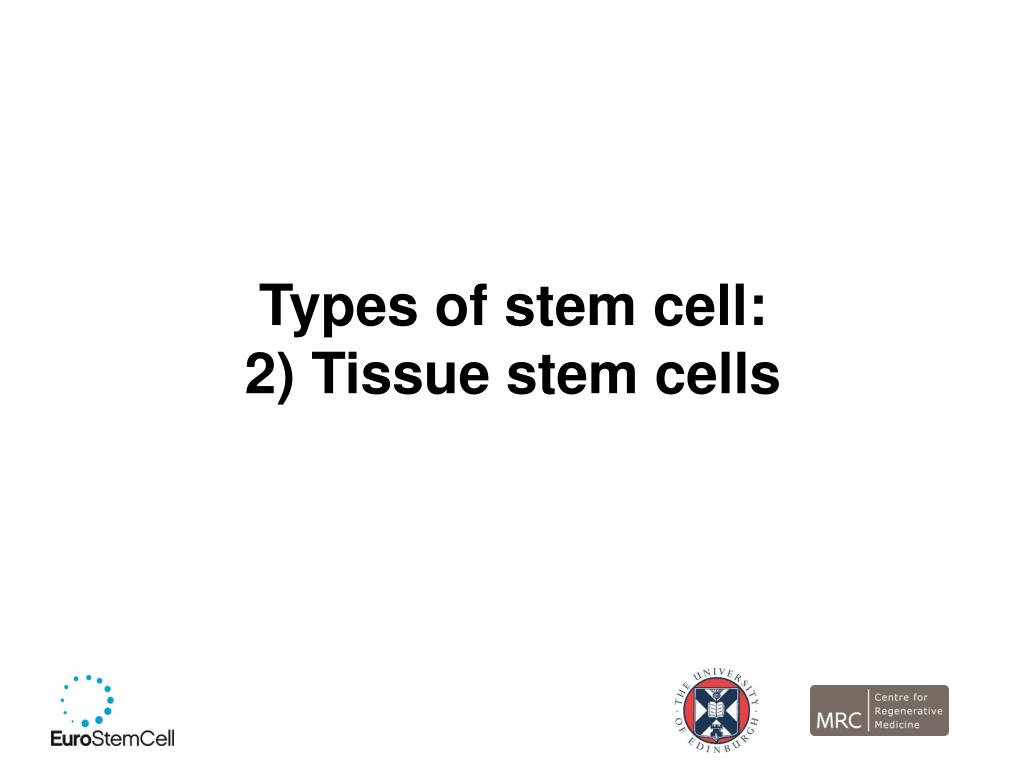 Types of stem cell:
2) Tissue stem cells

EuroStemCell

THE UNIVERSITY OF EDINBURGH

MRC Centre for Regenerative Medicine